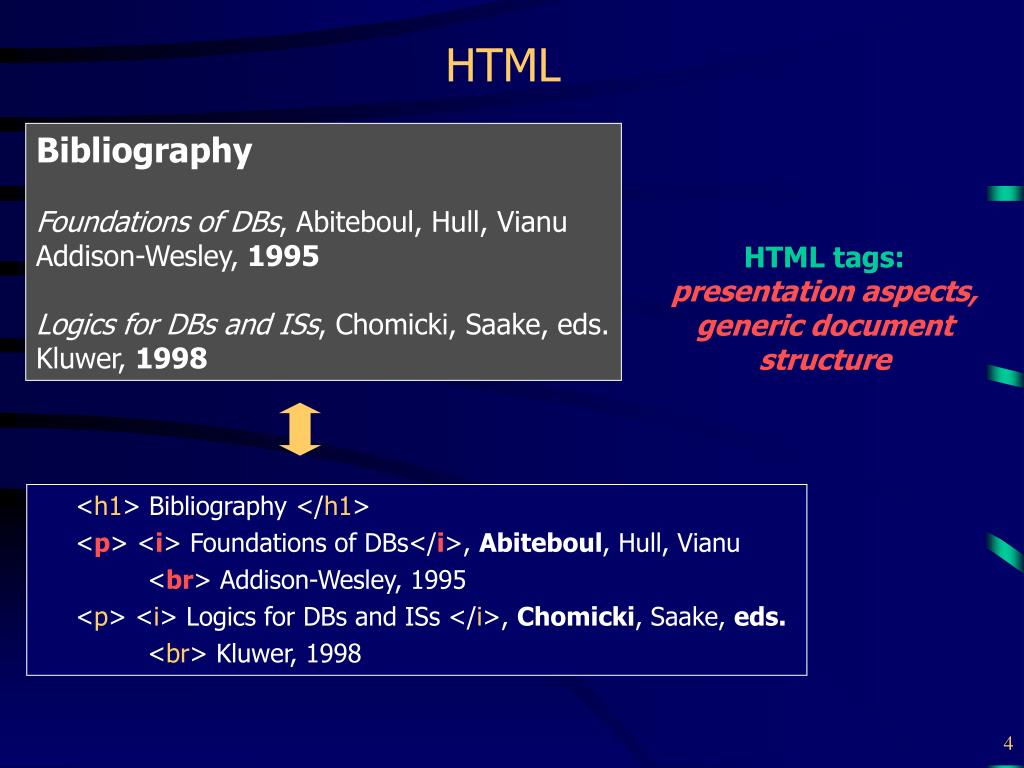 HTML

Bibliography

Foundations of DBs, Abiteboul, Hull, Vianu
Addison-Wesley, 1995

Logics for DBs and ISs, Chomicki, Saake, eds.
Kluwer, 1998

HTML tags:
presentation aspects, generic document structure

<h1> Bibliography </h1>
<p> <i> Foundations of DBs</i>, Abiteboul, Hull, Vianu
<br> Addison-Wesley, 1995
<p> <i> Logics for DBs and ISs </i>, Chomicki, Saake, eds.
<br> Kluwer, 1998

4